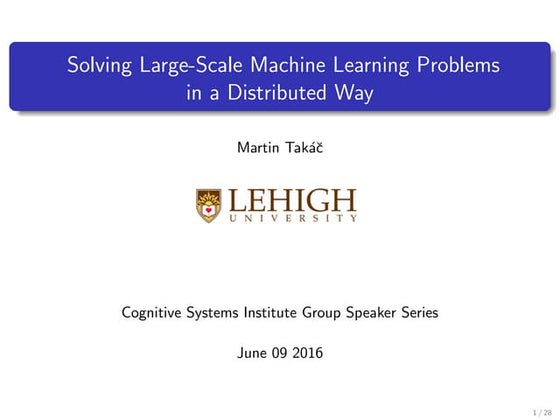 Solving Large-Scale Machine Learning Problems in a Distributed Way

Martin Takáč

LEHIGH
UNIVERSITY

Cognitive Systems Institute Group Speaker Series

June 09 2016

1 / 28